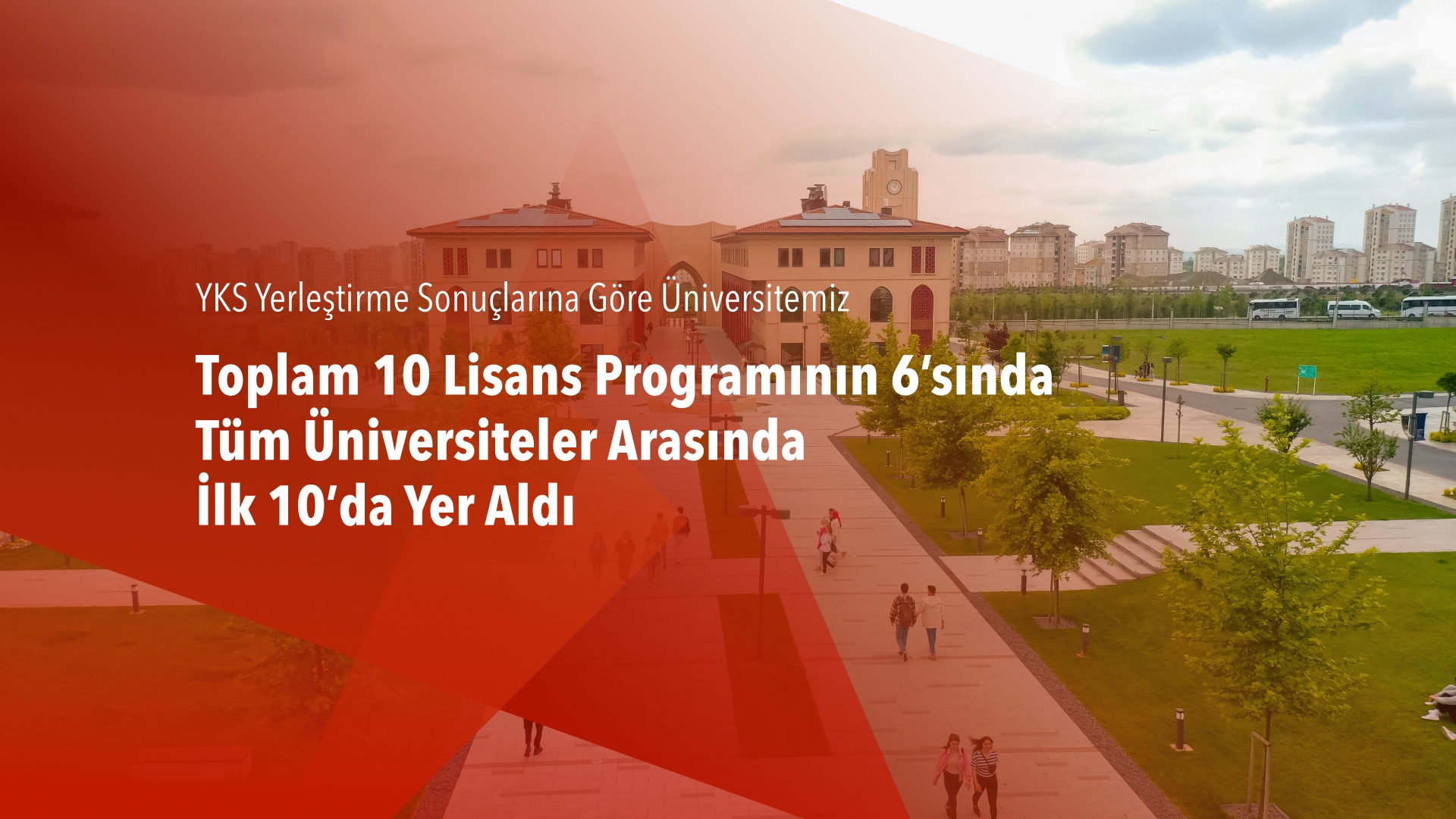 YKS Yerleştirme Sonuçlarına Göre Üniversitemiz

Toplam 10 Lisans Programının 6'sında Tüm Üniversiteler Arasında İlk 10'da Yer Aldı